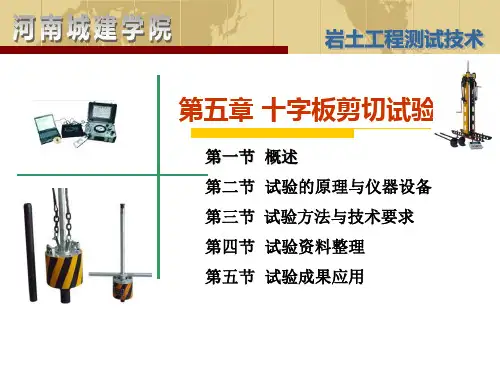 河南城建学院

岩土工程测试技术

第五章 十字板剪切试验

第一节 概述

第二节 试验的原理与仪器设备

第三节 试验方法与技术要求

第四节 试验资料整理

第五节 试验成果应用